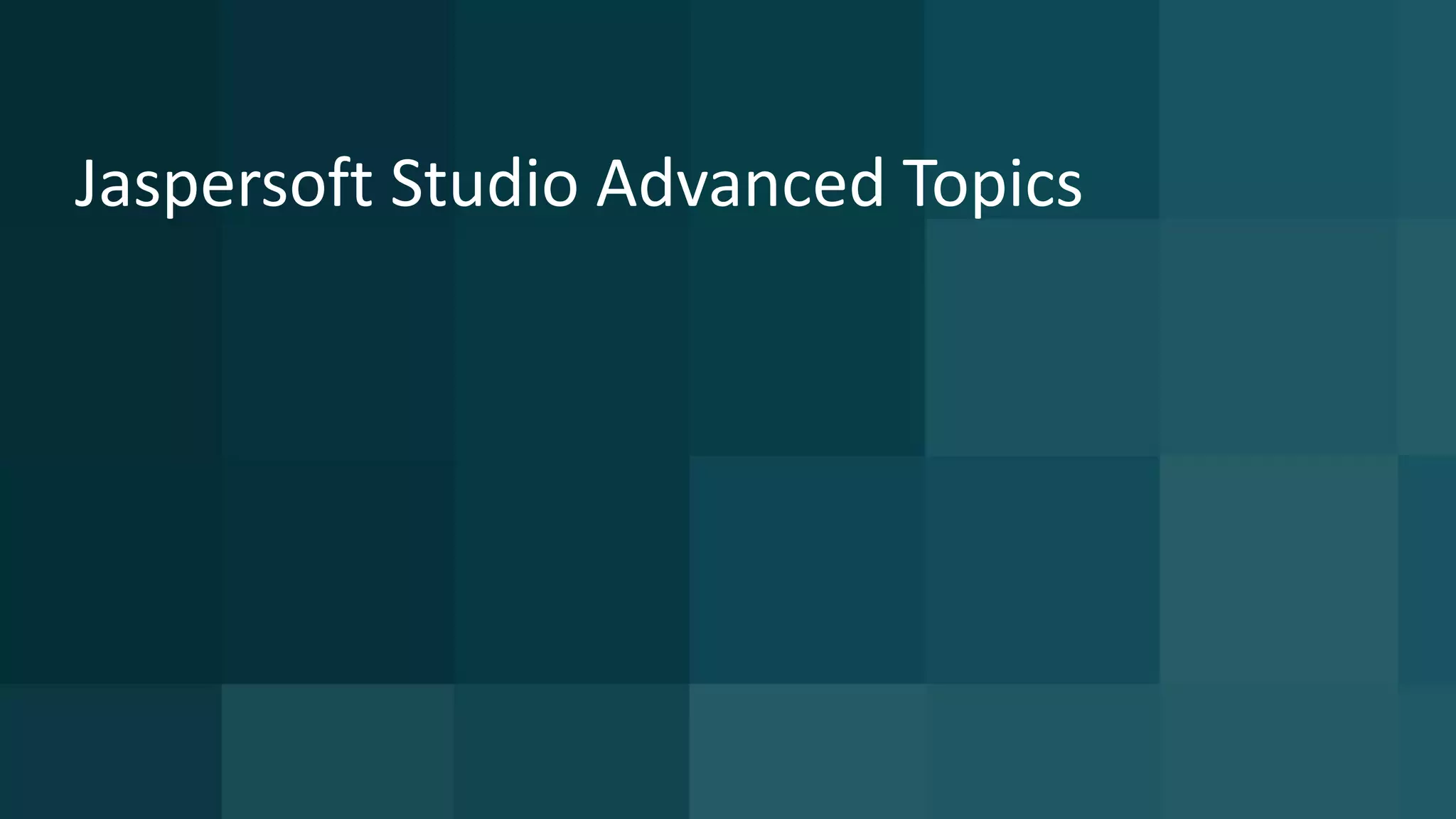 Jaspersoft Studio Advanced Topics